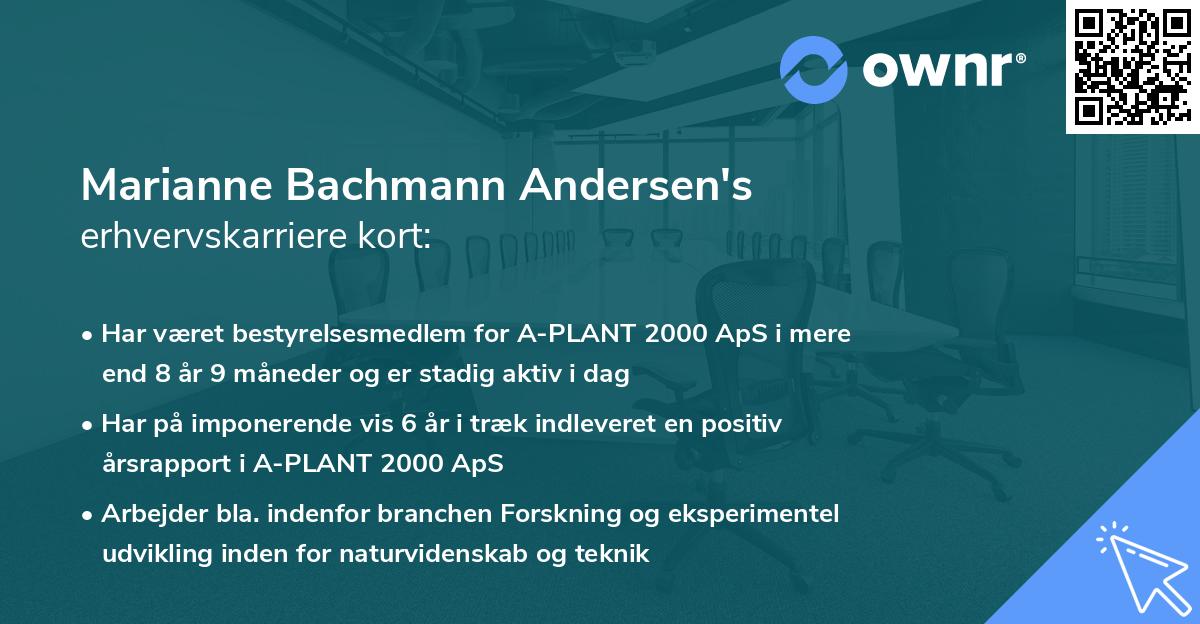 ownr®

Marianne Bachmann Andersen's
erhvervskarriere kort:

• Har været bestyrelsesmedlem for A-PLANT 2000 ApS i mere end 8 år 9 måneder og er stadig aktiv i dag

• Har på imponerende vis 6 år i træk indleveret en positiv årsrapport i A-PLANT 2000 ApS

• Arbejder bla. indenfor branchen Forskning og eksperimentel udvikling inden for naturvidenskab og teknik